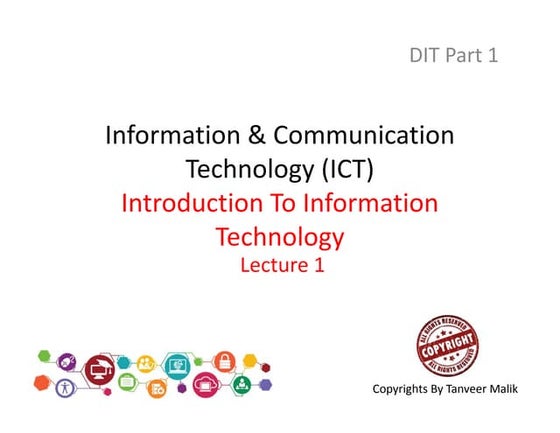 DIT Part 1

Information & Communication Technology (ICT)

Introduction To Information Technology

Lecture 1

ALL RIGHTS RESERVED
COPYRIGHT
ALL RIGHTS RESERVED

Copyrights By Tanveer Malik